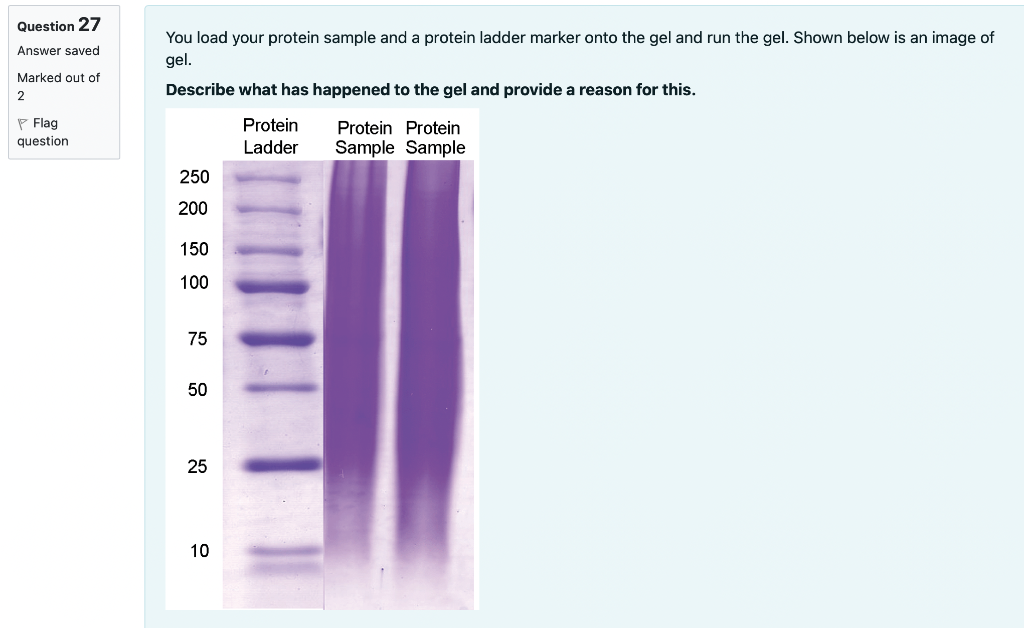 Question 27
Answer saved
Marked out of 2
Flag question

You load your protein sample and a protein ladder marker onto the gel and run the gel. Shown below is an image of gel.

Describe what has happened to the gel and provide a reason for this.

Protein Ladder
Protein Sample
Protein Sample

250
200
150
100
75
50
25
10